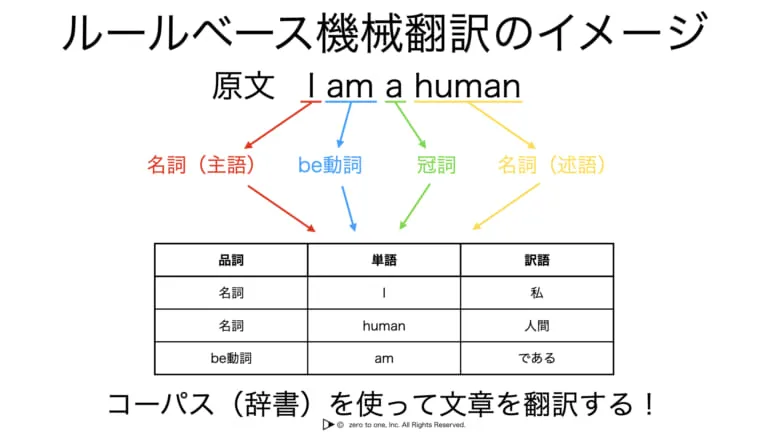 ルールベース機械翻訳のイメージ

原文 I am a human

名詞（主語） be動詞 冠詞 名詞（述語）

| 品詞 | 単語 | 訳語 |
|---|---|---|
| 名詞 | I | 私 |
| 名詞 | human | 人間 |
| be動詞 | am | である |

コーパス（辞書）を使って文章を翻訳する！

© zero to one, Inc. All Rights Reserved.